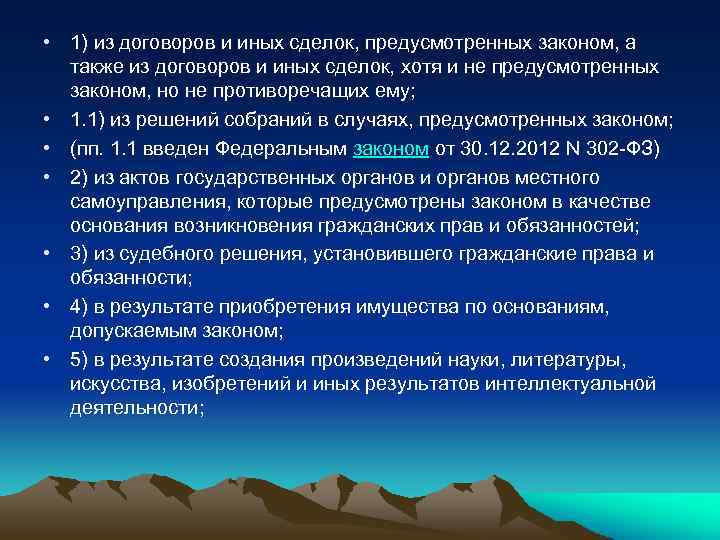 • 1) из договоров и иных сделок, предусмотренных законом, а также из договоров и иных сделок, хотя и не предусмотренных законом, но не противоречащих ему;

• 1.1) из решений собраний в случаях, предусмотренных законом;

• (пп. 1.1 введен Федеральным законом от 30.12.2012 N 302-ФЗ)

• 2) из актов государственных органов и органов местного самоуправления, которые предусмотрены законом в качестве основания возникновения гражданских прав и обязанностей;

• 3) из судебного решения, установившего гражданские права и обязанности;

• 4) в результате приобретения имущества по основаниям, допускаемым законом;

• 5) в результате создания произведений науки, литературы, искусства, изобретений и иных результатов интеллектуальной деятельности;